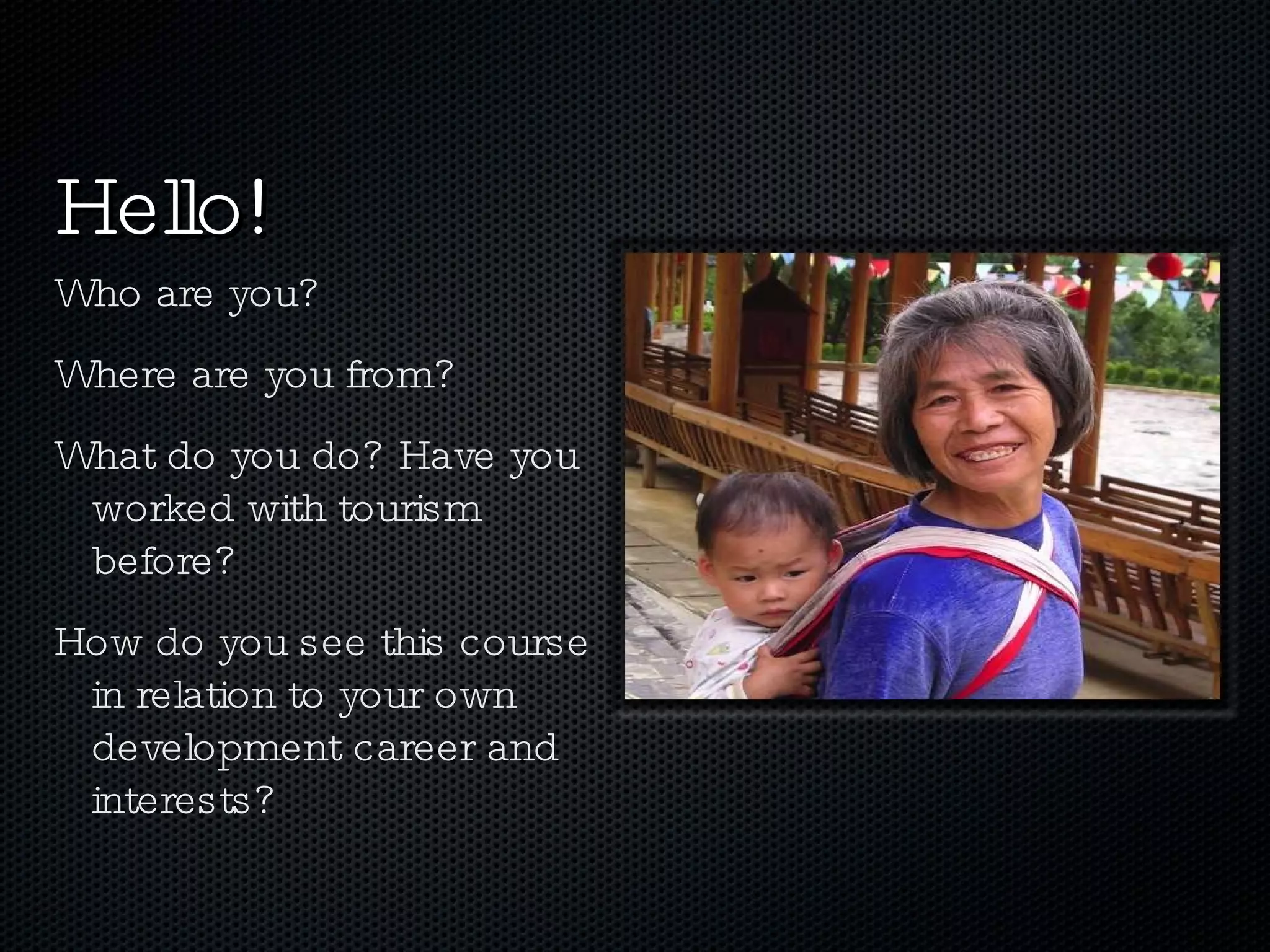 Hello!

Who are you?

Where are you from?

What do you do? Have you worked with tourism before?

How do you see this course in relation to your own development career and interests?